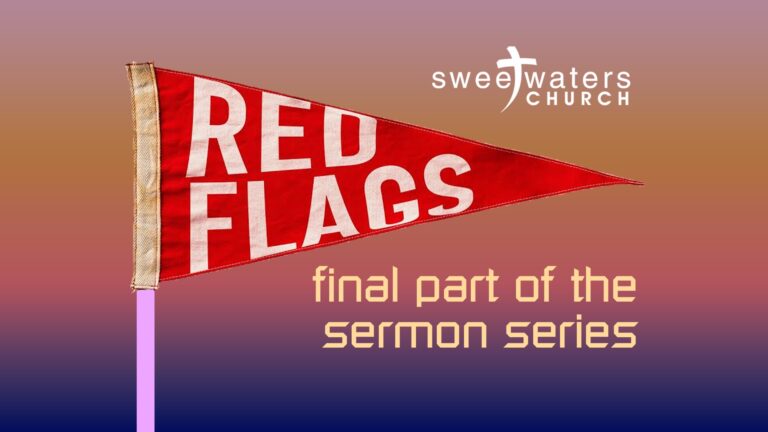 sweetwaters CHURCH

RED FLAGS

final part of the sermon series